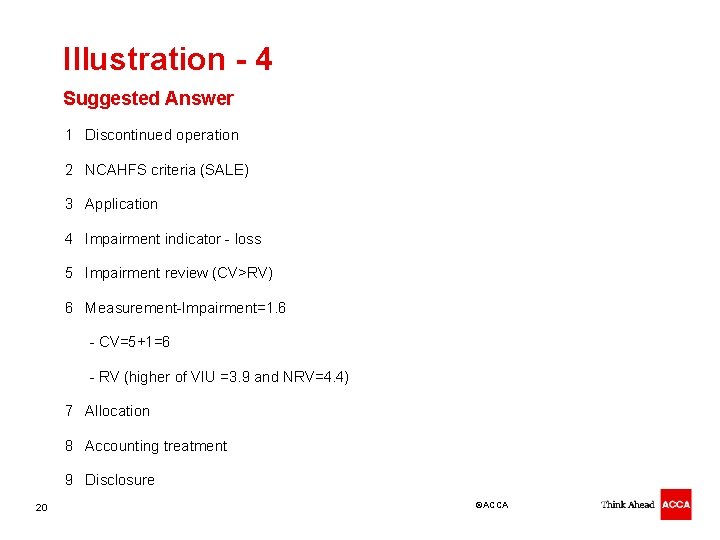 Illustration - 4

Suggested Answer

1 Discontinued operation

2 NCAHFS criteria (SALE)

3 Application

4 Impairment indicator - loss

5 Impairment review (CV>RV)

6 Measurement-Impairment=1.6

- CV=5+1=6

- RV (higher of VIU =3.9 and NRV=4.4)

7 Allocation

8 Accounting treatment

9 Disclosure

20

©ACCA

Think Ahead ACCA